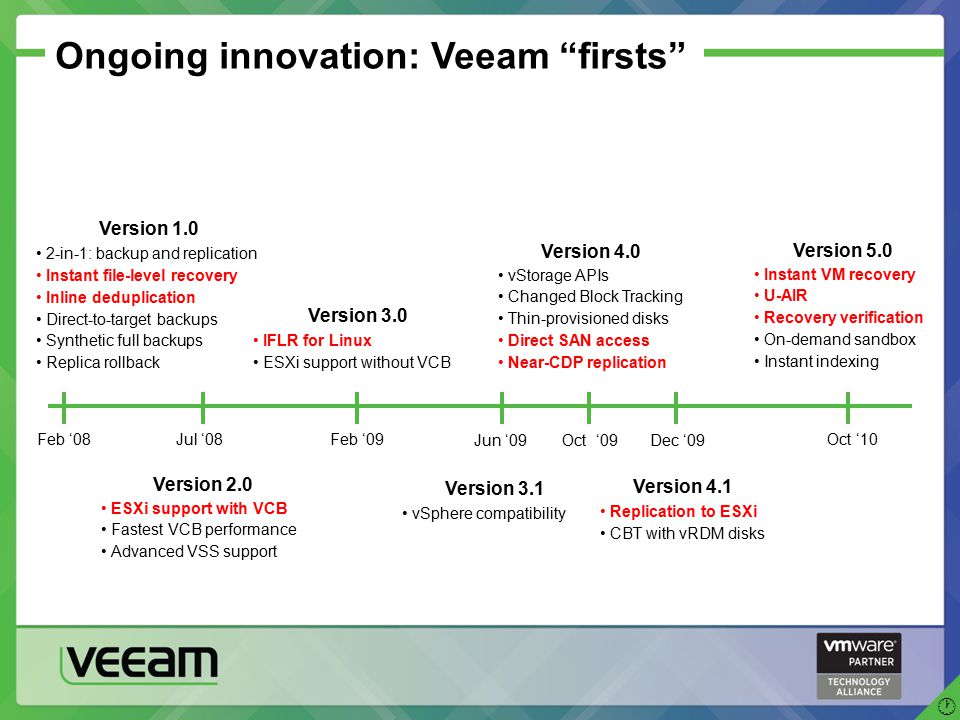 Ongoing innovation: Veeam “firsts”

Version 1.0
• 2-in-1: backup and replication
• Instant file-level recovery
• Inline deduplication
• Direct-to-target backups
• Synthetic full backups
• Replica rollback

Version 3.0
• IFLR for Linux
• ESXi support without VCB

Version 4.0
• vStorage APIs
• Changed Block Tracking
• Thin-provisioned disks
• Direct SAN access
• Near-CDP replication

Version 5.0
• Instant VM recovery
• U-AIR
• Recovery verification
• On-demand sandbox
• Instant indexing

Feb ‘08
Jul ‘08
Feb ‘09
Jun ‘09
Oct ‘09
Dec ‘09
Oct ‘10

Version 2.0
• ESXi support with VCB
• Fastest VCB performance
• Advanced VSS support

Version 3.1
• vSphere compatibility

Version 4.1
• Replication to ESXi
• CBT with vRDM disks

VEEAM

vmware PARTNER
TECHNOLOGY ALLIANCE